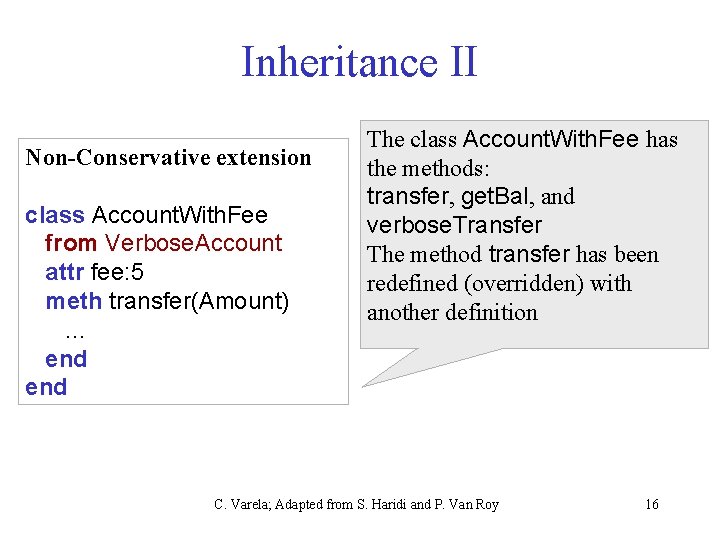 Inheritance II

Non-Conservative extension

class AccountWithFee
  from VerboseAccount
  attr fee:5
  meth transfer(Amount)
    ...
  end
end

The class AccountWithFee has the methods:
transfer, getBal, and verboseTransfer
The method transfer has been redefined (overridden) with another definition

C. Varela; Adapted from S. Haridi and P. Van Roy 16